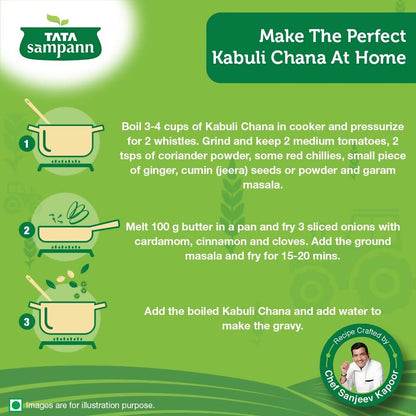 TATA sampann

Make The Perfect Kabuli Chana At Home

1

Boil 3-4 cups of Kabuli Chana in cooker and pressurize for 2 whistles. Grind and keep 2 medium tomatoes, 2 tsps of coriander powder, some red chillies, small piece of ginger, cumin (jeera) seeds or powder and garam masala.

2

Melt 100 g butter in a pan and fry 3 sliced onions with cardamom, cinnamon and cloves. Add the ground masala and fry for 15-20 mins.

3

Add the boiled Kabuli Chana and add water to make the gravy.

Recipe Crafted by
Chef Sanjeev Kapoor

Images are for illustration purpose.